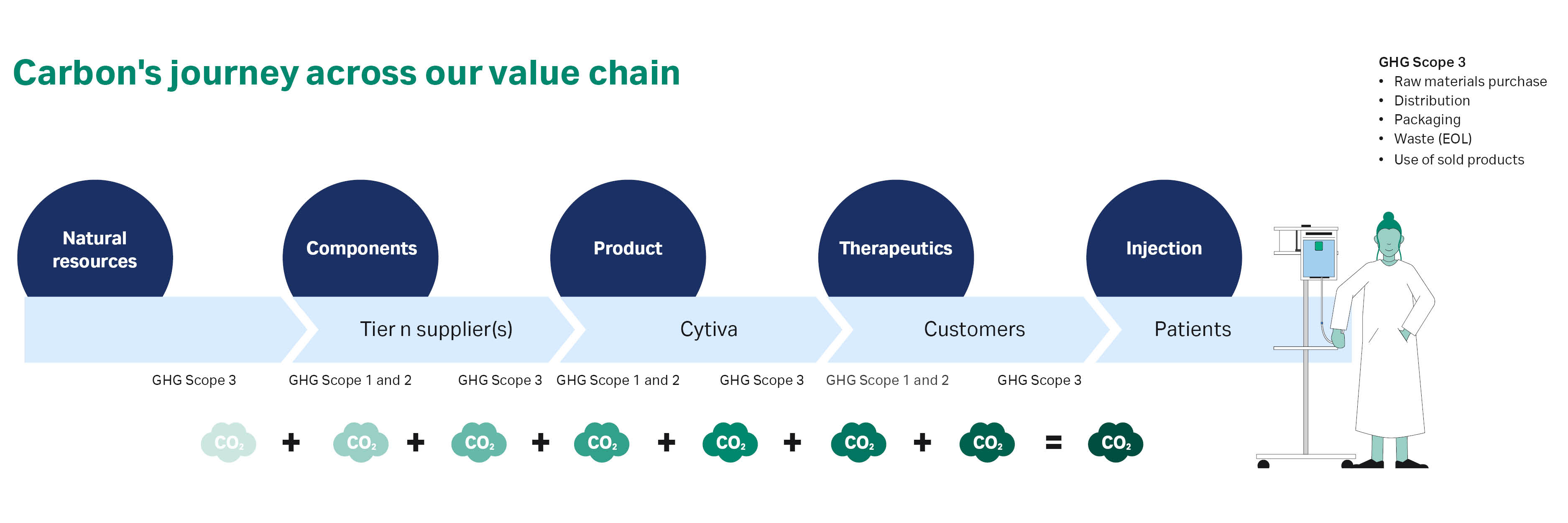 Carbon's journey across our value chain

GHG Scope 3
• Raw materials purchase
• Distribution
• Packaging
• Waste (EOL)
• Use of sold products

Natural resources

Components

Product

Therapeutics

Injection

Tier n supplier(s)

Cytiva

Customers

Patients

GHG Scope 3

GHG Scope 1 and 2

GHG Scope 3

GHG Scope 1 and 2

GHG Scope 3

GHG Scope 1 and 2

GHG Scope 3

$CO_2$ + $CO_2$ + $CO_2$ + $CO_2$ + $CO_2$ + $CO_2$ + $CO_2$ = $CO_2$